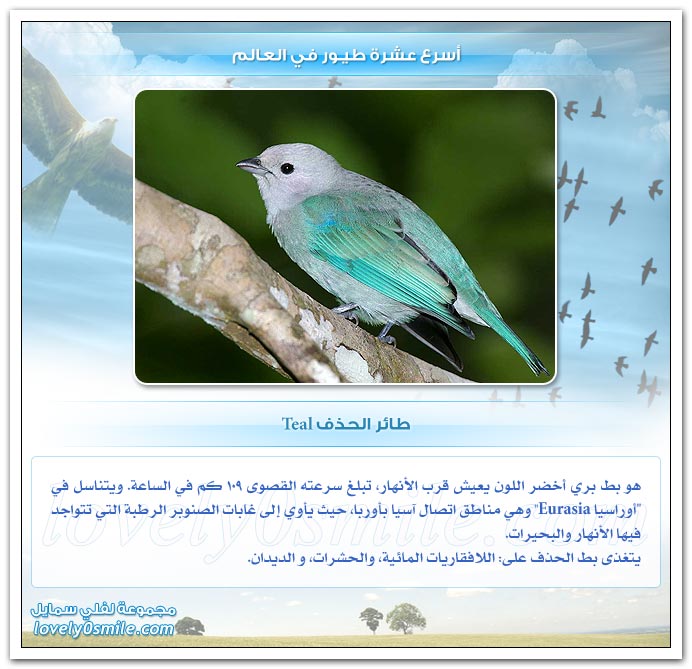 أسرع عشرة طيور في العالم

طائر الحذف Teal

هو بط بري أخضر اللون يعيش قرب الأنهار، تبلغ سرعته القصوى ١٠٩ كم في الساعة. ويتناسل في "أوراسيا Eurasia" وهي مناطق اتصال آسيا بأوربا، حيث يأوي إلى غابات الصنوبر الرطبة التي تتواجد فيها الأنهار والبحيرات.
يتغذى بط الحذف على: اللافقاريات المائية، والحشرات، و الديدان.

lovely0smile.com

مجموعة لفلي سمايل
lovely0smile.com